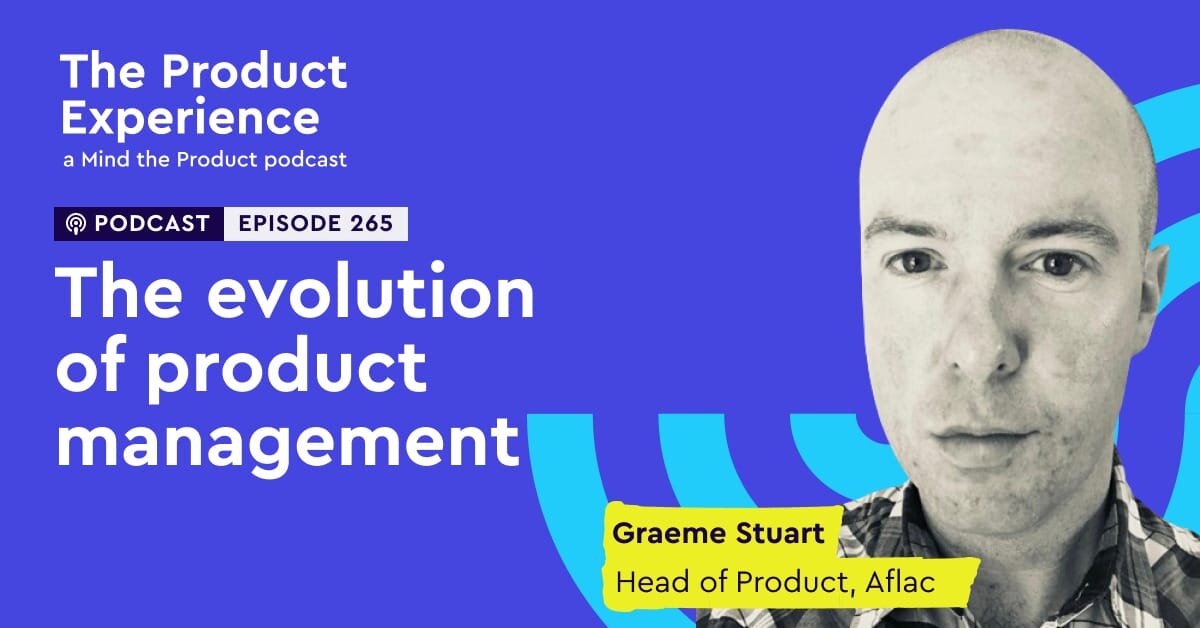 The Product Experience
a Mind the Product podcast

PODCAST EPISODE 265

The evolution of product management

Graeme Stuart
Head of Product, Aflac